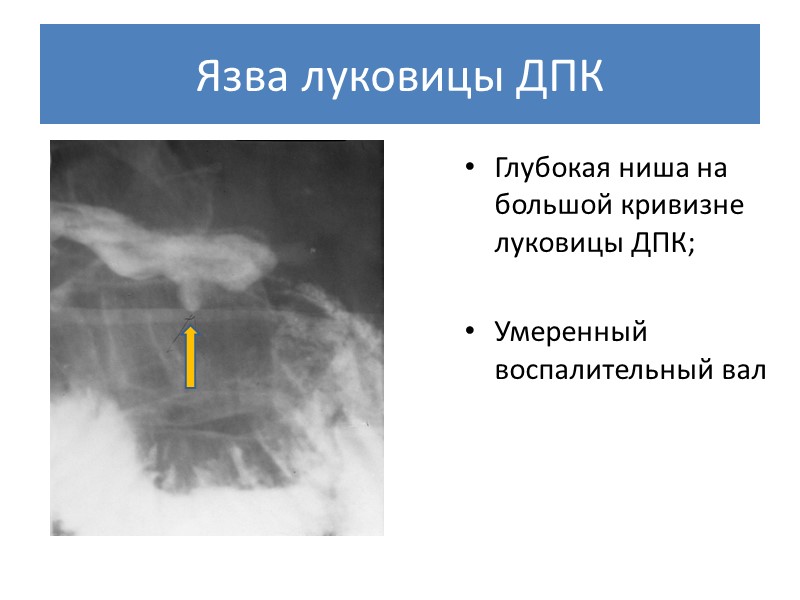 Язва луковицы ДПК

• Глубокая ниша на большой кривизне луковицы ДПК;

• Умеренный воспалительный вал